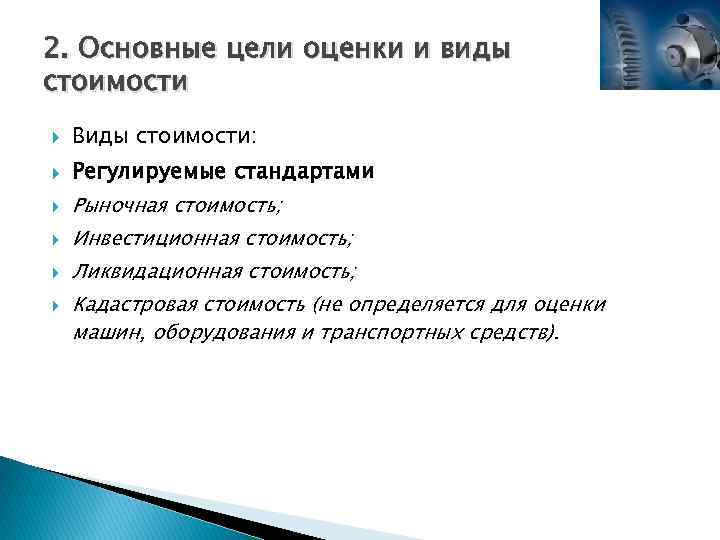 2. Основные цели оценки и виды стоимости

Виды стоимости:

Регулируемые стандартами

Рыночная стоимость;

Инвестиционная стоимость;

Ликвидационная стоимость;

Кадастровая стоимость (не определяется для оценки машин, оборудования и транспортных средств).